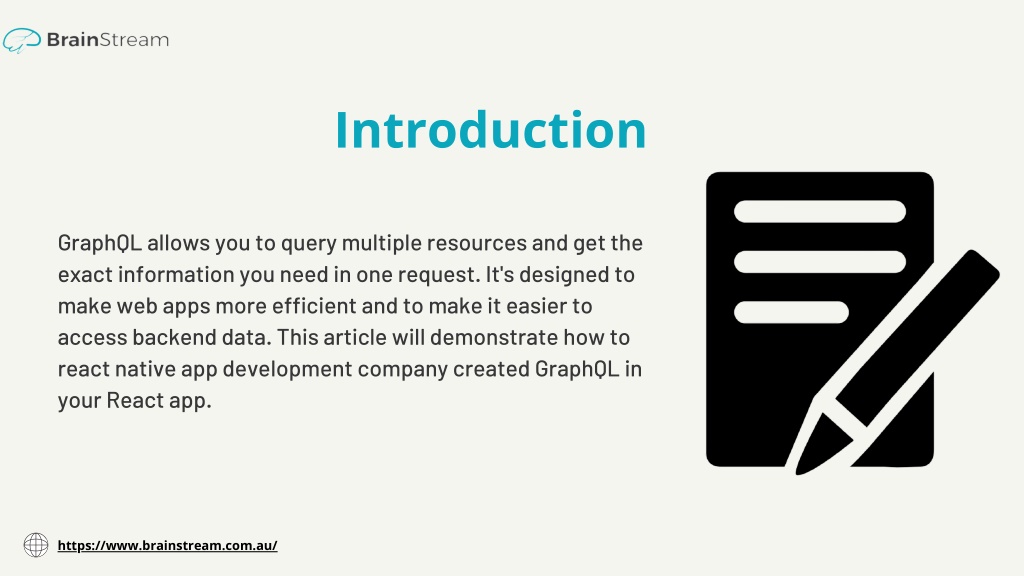 BrainStream

Introduction

GraphQL allows you to query multiple resources and get the exact information you need in one request. It's designed to make web apps more efficient and to make it easier to access backend data. This article will demonstrate how to react native app development company created GraphQL in your React app.

https://www.brainstream.com.au/